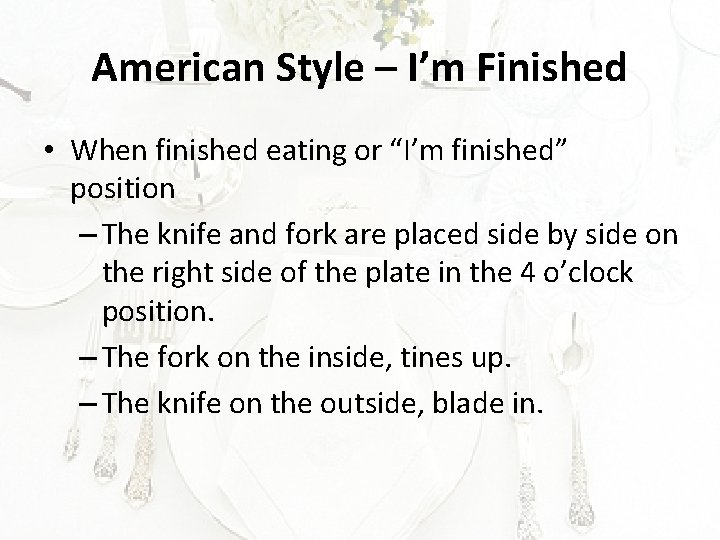 American Style – I’m Finished

• When finished eating or “I’m finished” position

– The knife and fork are placed side by side on the right side of the plate in the 4 o’clock position.

– The fork on the inside, tines up.

– The knife on the outside, blade in.